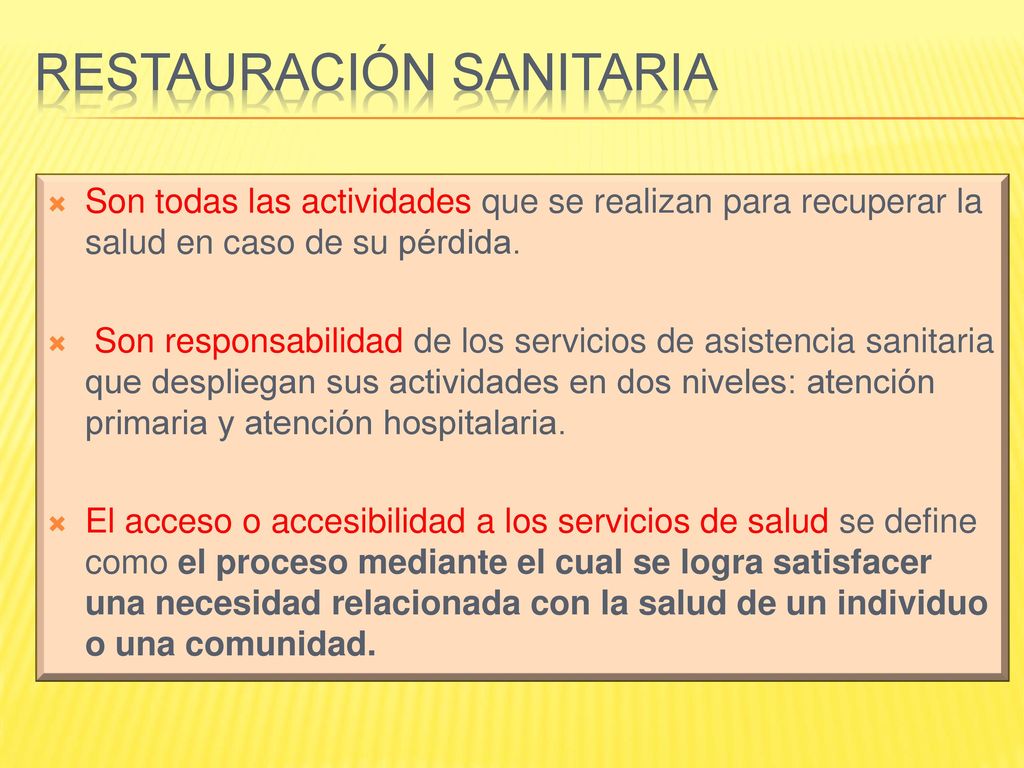 RESTAURACIÓN SANITARIA

Son todas las actividades que se realizan para recuperar la salud en caso de su pérdida.

Son responsabilidad de los servicios de asistencia sanitaria que despliegan sus actividades en dos niveles: atención primaria y atención hospitalaria.

El acceso o accesibilidad a los servicios de salud se define como el proceso mediante el cual se logra satisfacer una necesidad relacionada con la salud de un individuo o una comunidad.